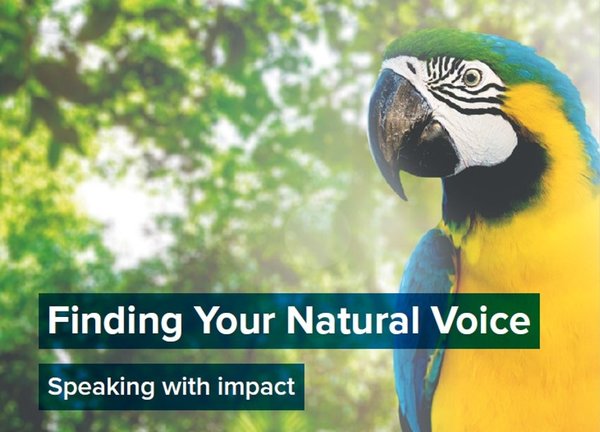 Finding Your Natural Voice

Speaking with impact